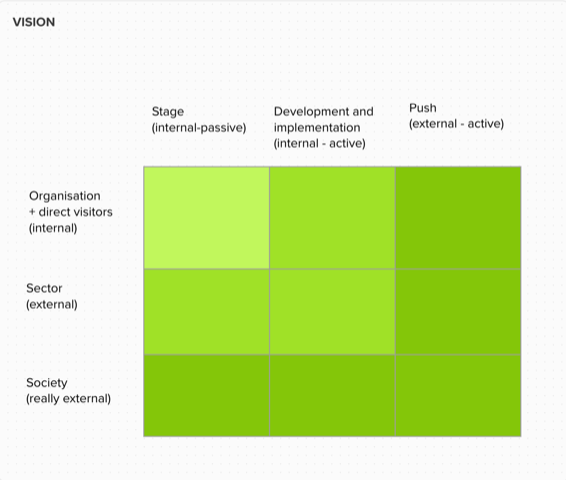 VISION

| | Stage (internal-passive) | Development and implementation (internal - active) | Push (external - active) |
|---|---|---|---|
| Organisation + direct visitors (internal) | | | |
| Sector (external) | | | |
| Society (really external) | | | |